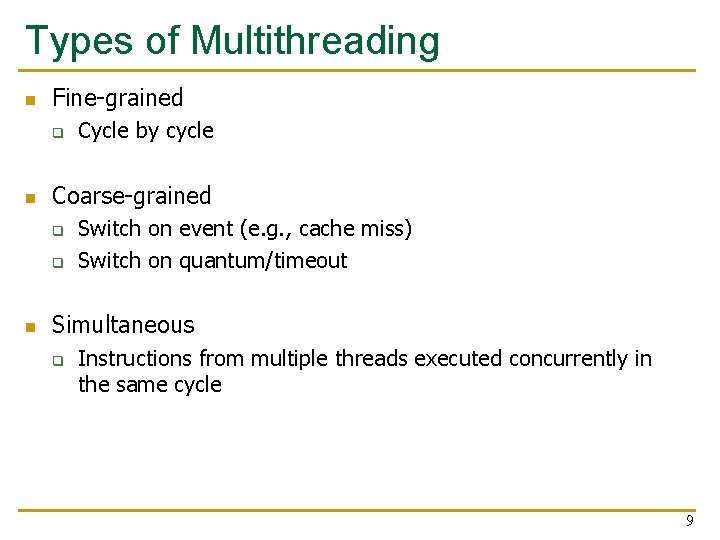 Types of Multithreading

- Fine-grained
  - Cycle by cycle

- Coarse-grained
  - Switch on event (e.g., cache miss)
  - Switch on quantum/timeout

- Simultaneous
  - Instructions from multiple threads executed concurrently in the same cycle

9